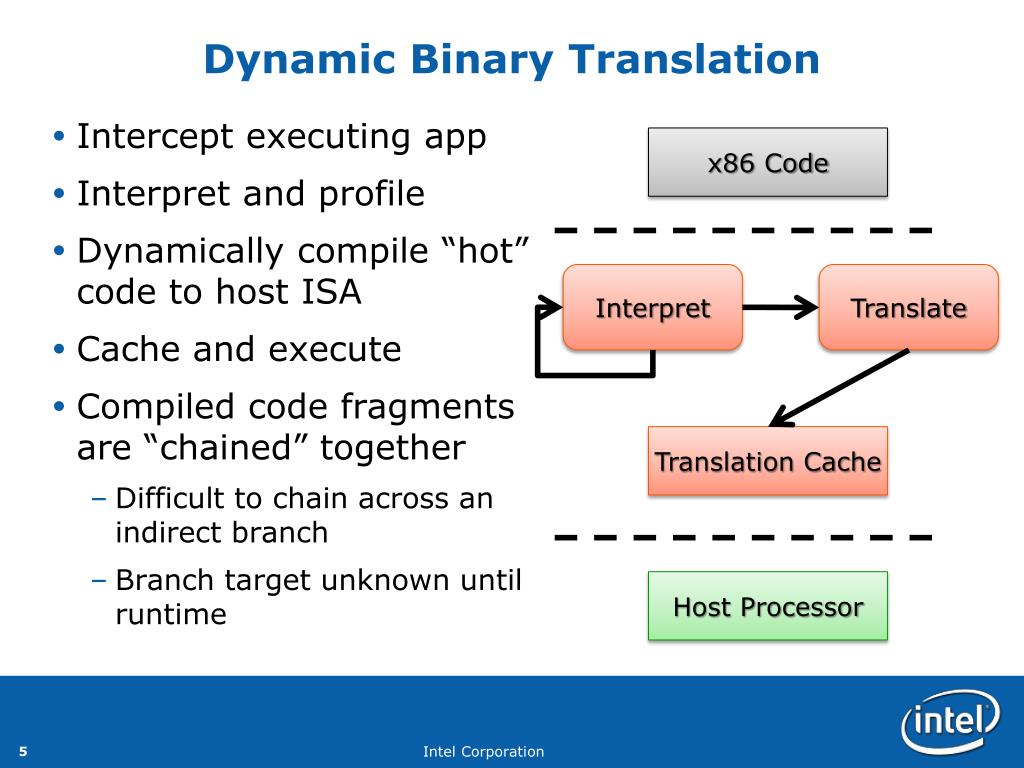 Dynamic Binary Translation

• Intercept executing app
• Interpret and profile
• Dynamically compile “hot” code to host ISA
• Cache and execute
• Compiled code fragments are “chained” together
– Difficult to chain across an indirect branch
– Branch target unknown until runtime

x86 Code

Interpret

Translate

Translation Cache

Host Processor

5

Intel Corporation

intel